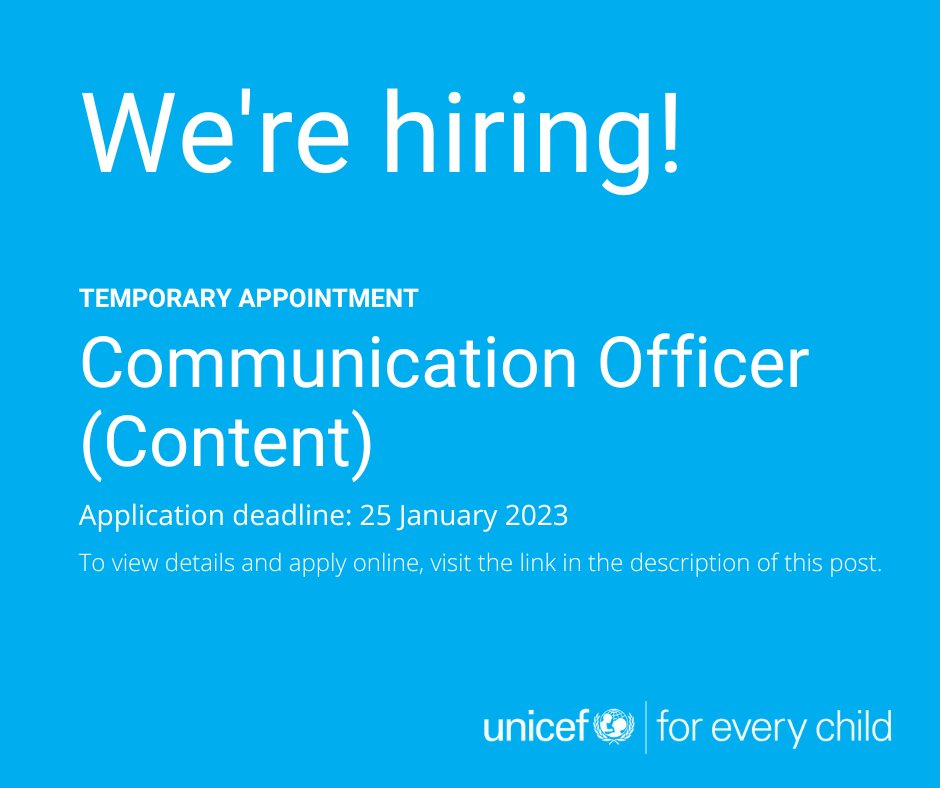 We're hiring!

TEMPORARY APPOINTMENT

Communication Officer (Content)

Application deadline: 25 January 2023

To view details and apply online, visit the link in the description of this post.

unicef | for every child